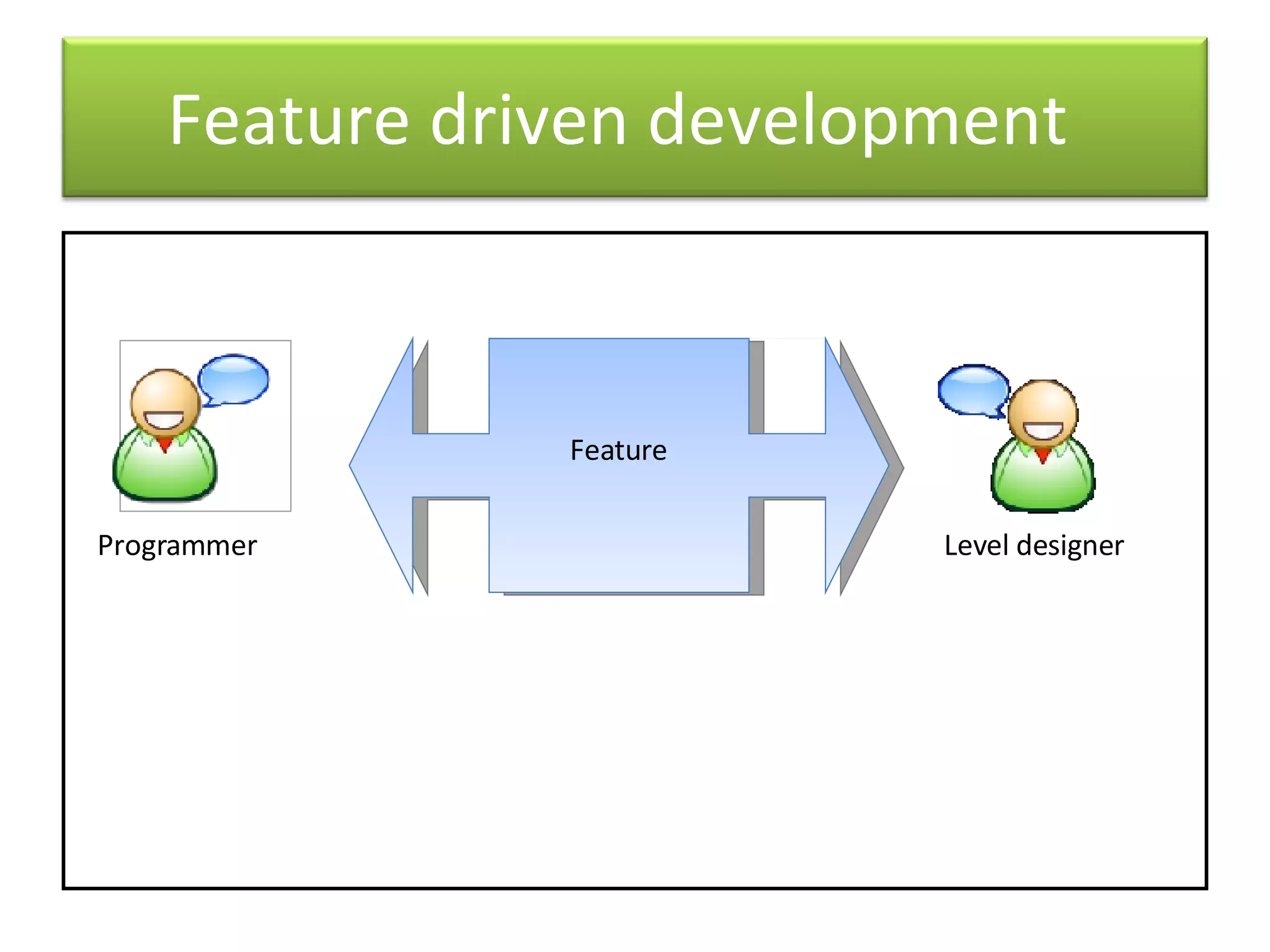 Feature driven development

Programmer

Feature

Level designer